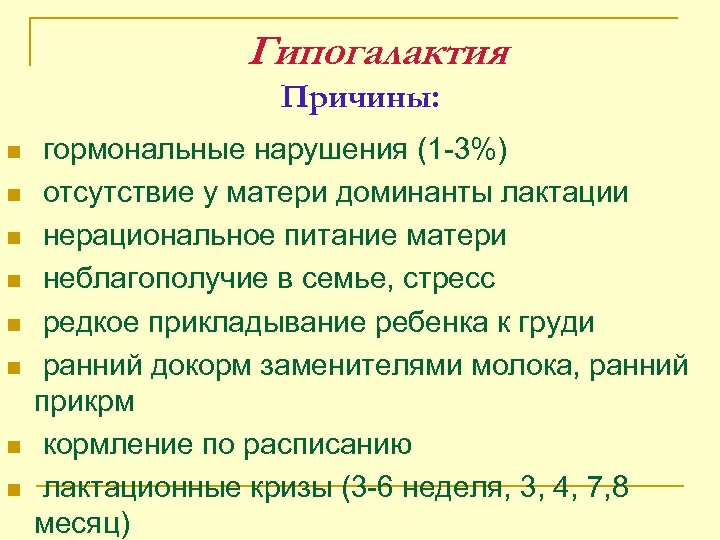 Гипогалактия
Причины:

- гормональные нарушения (1-3%)
- отсутствие у матери доминанты лактации
- нерациональное питание матери
- неблагополучие в семье, стресс
- редкое прикладывание ребенка к груди
- ранний докорм заменителями молока, ранний прикрм
- кормление по расписанию
- лактационные кризы (3-6 неделя, 3, 4, 7,8 месяц)